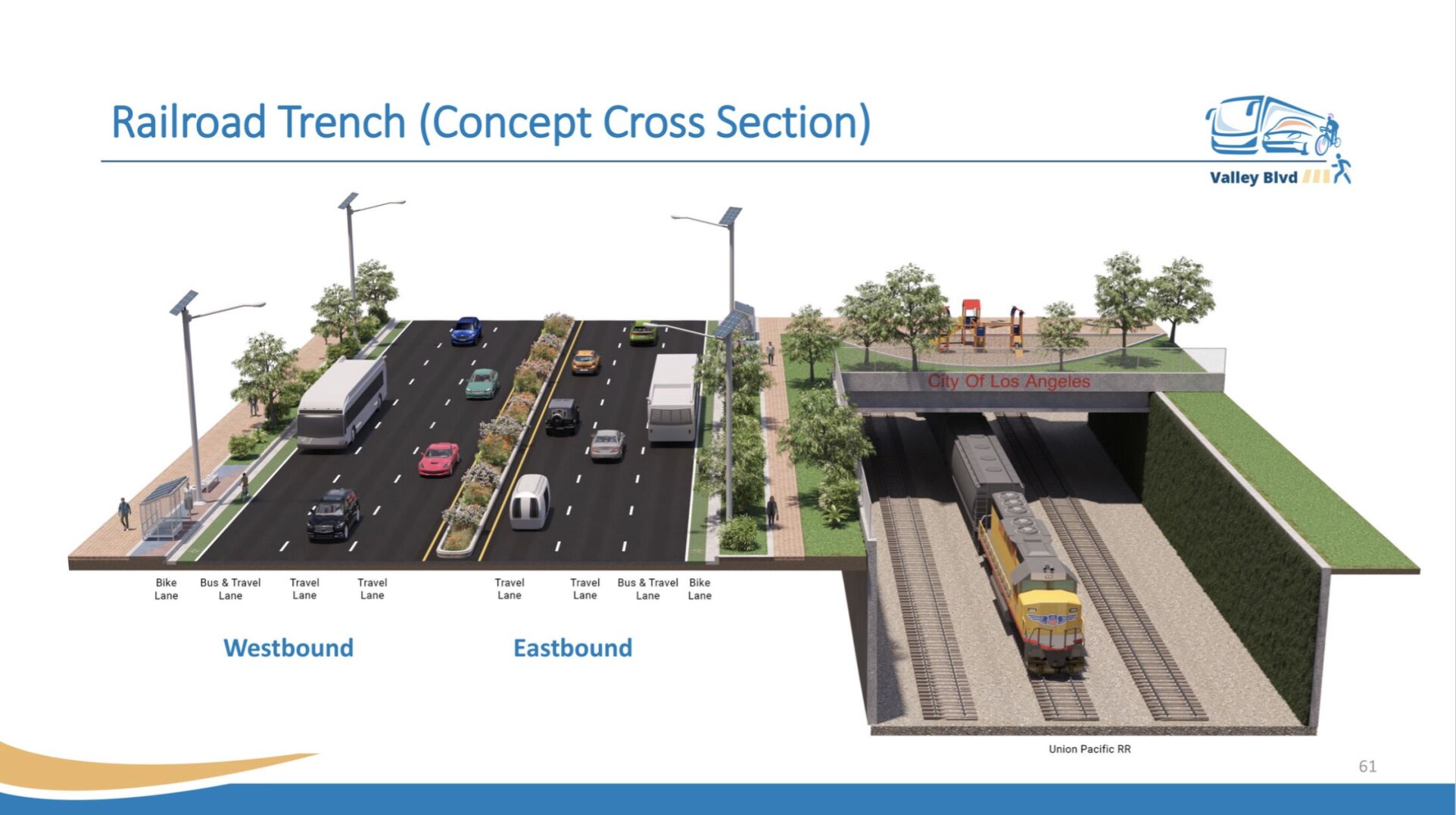 Railroad Trench (Concept Cross Section)

Valley Blvd

City Of Los Angeles

Bike Lane

Bus & Travel Lane

Travel Lane

Travel Lane

Travel Lane

Travel Lane

Bus & Travel Lane

Bike Lane

Westbound

Eastbound

Union Pacific RR

61